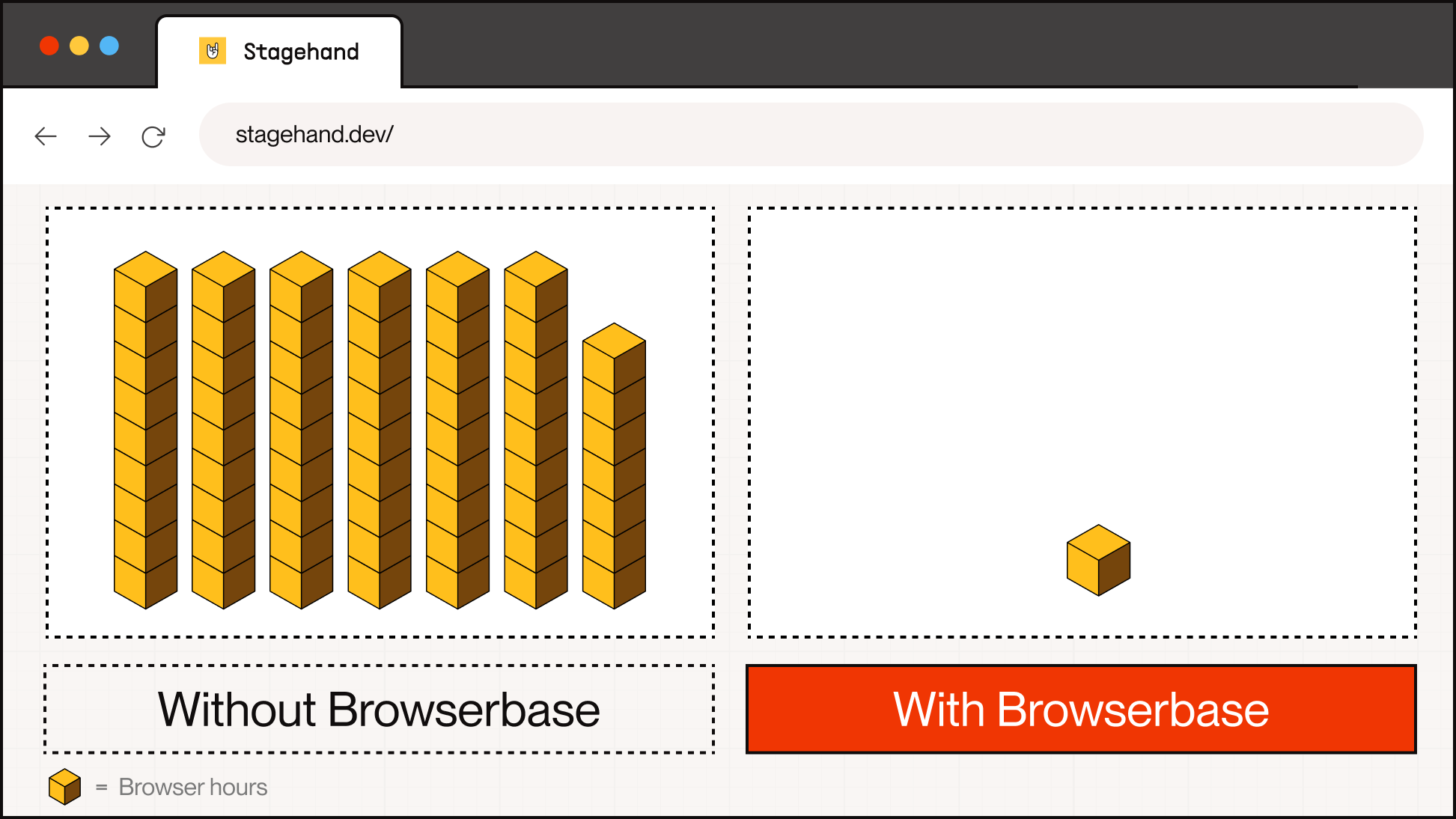 Stagehand

stagehand.dev/

Without Browserbase

With Browserbase

= Browser hours